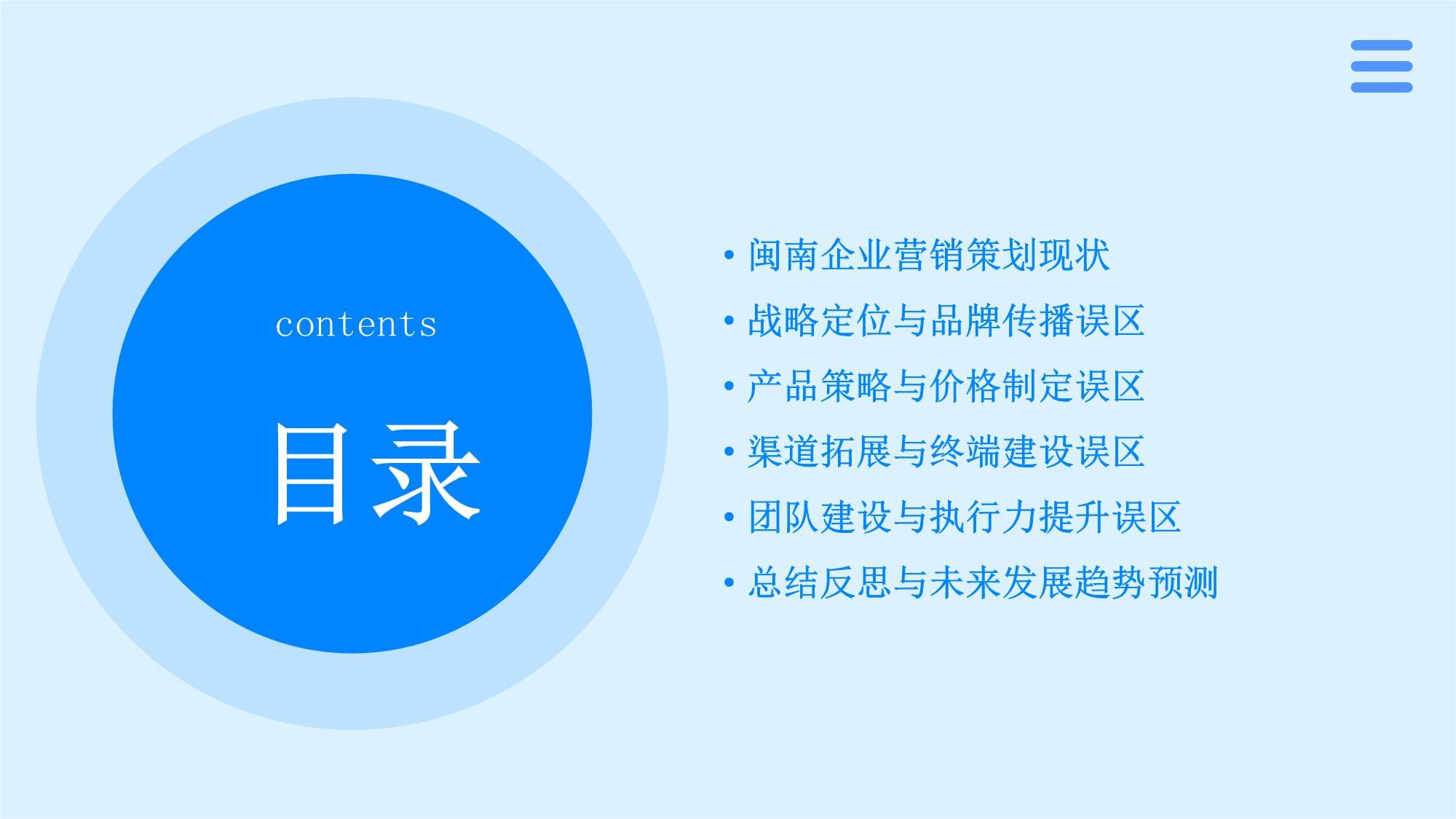 contents

目录

• 闽南企业营销策划现状
• 战略定位与品牌传播误区
• 产品策略与价格制定误区
• 渠道拓展与终端建设误区
• 团队建设与执行力提升误区
• 总结反思与未来发展趋势预测